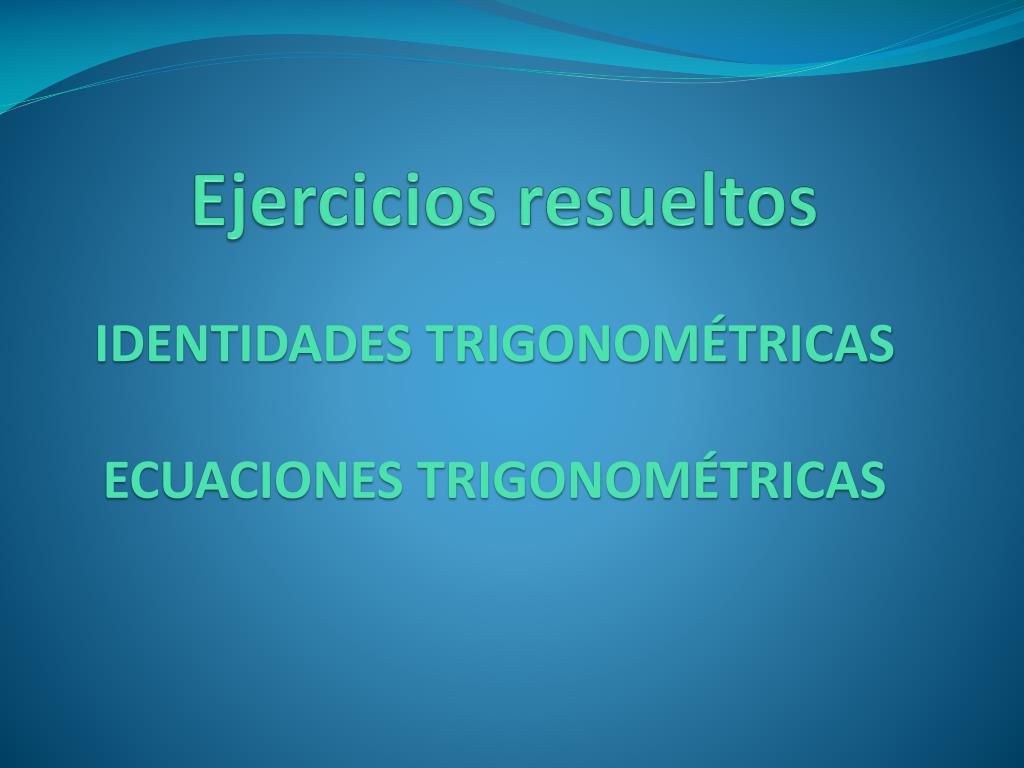 Ejercicios resueltos

IDENTIDADES TRIGONOMÉTRICAS

ECUACIONES TRIGONOMÉTRICAS